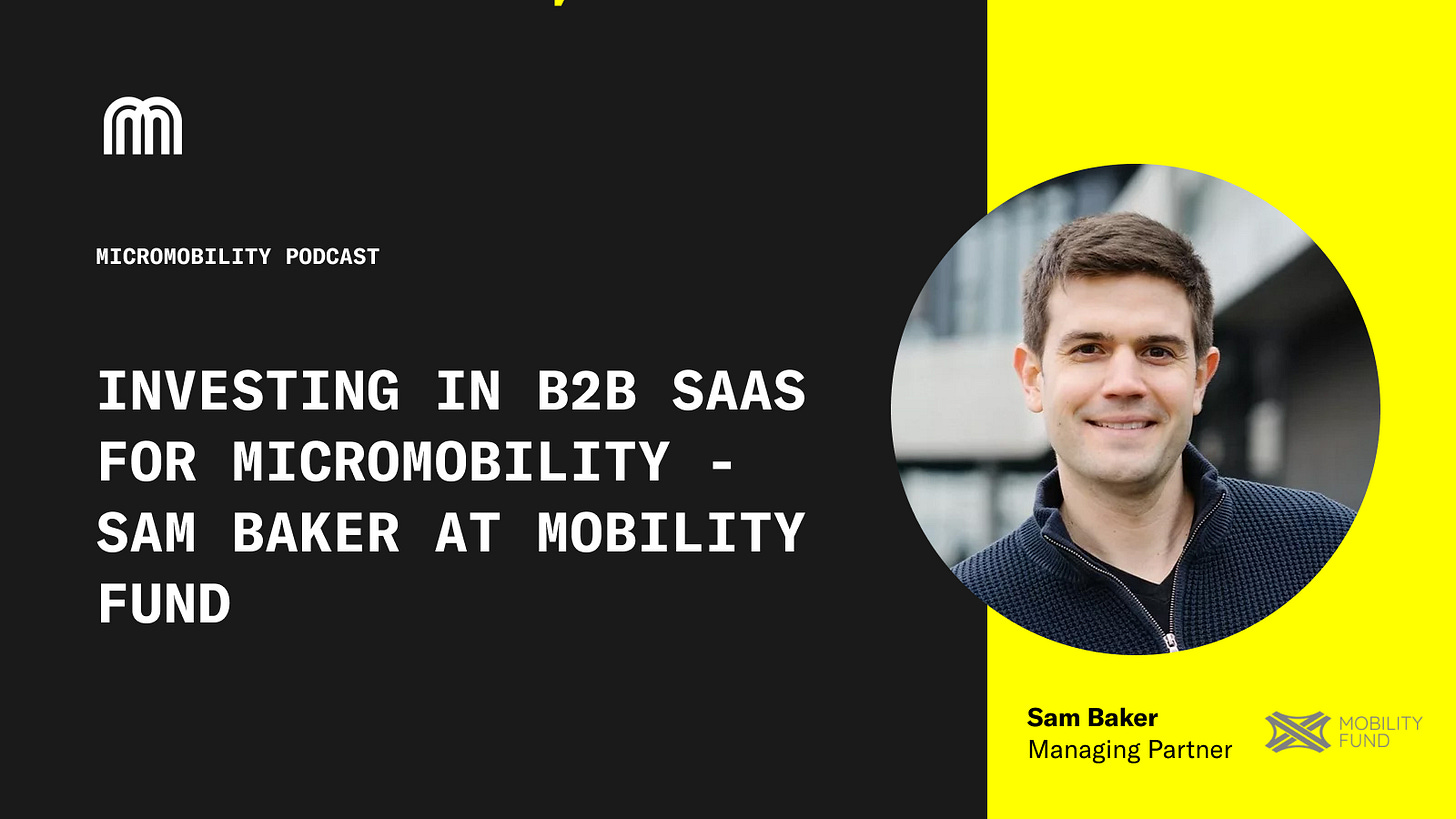 MICROMOBILITY PODCAST

INVESTING IN B2B SAAS FOR MICROMOBILITY - SAM BAKER AT MOBILITY FUND

Sam Baker
Managing Partner

MOBILITY FUND